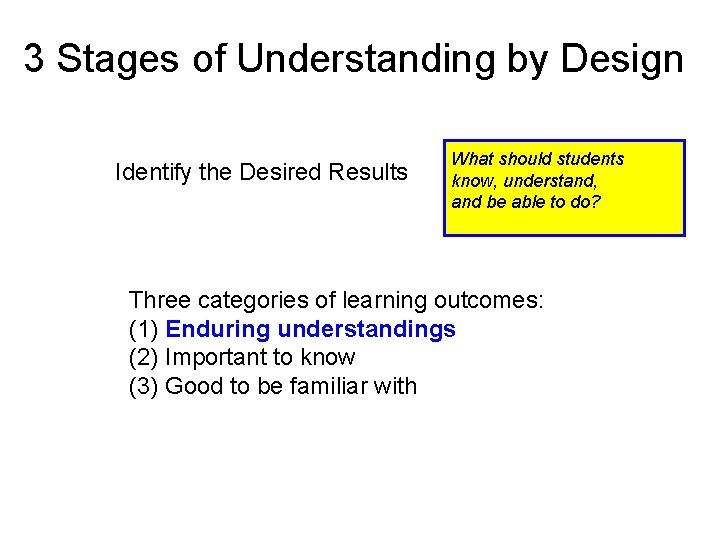 3 Stages of Understanding by Design

Identify the Desired Results

What should students know, understand, and be able to do?

Three categories of learning outcomes:
(1) Enduring understandings
(2) Important to know
(3) Good to be familiar with